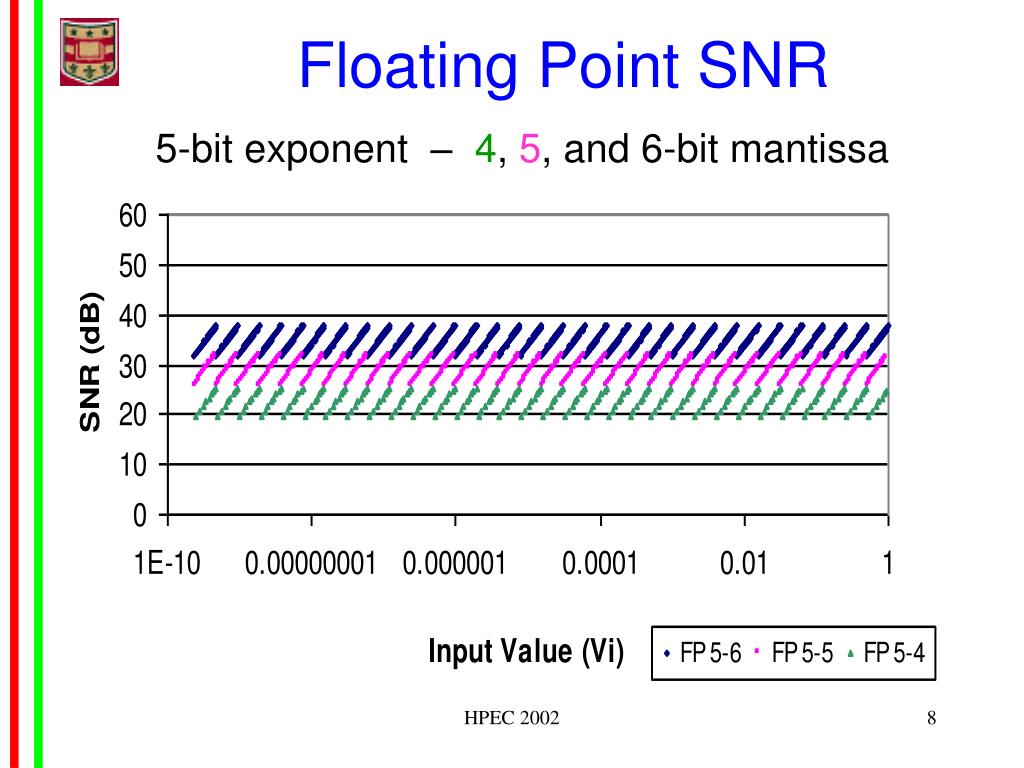 Floating Point SNR

5-bit exponent – 4, 5, and 6-bit mantissa

SNR (dB)

60
50
40
30
20
10
0

1E-10
0.00000001
0.000001
0.0001
0.01
1

Input Value (Vi)

FP 5-6 FP 5-5 FP 5-4

HPEC 2002

8